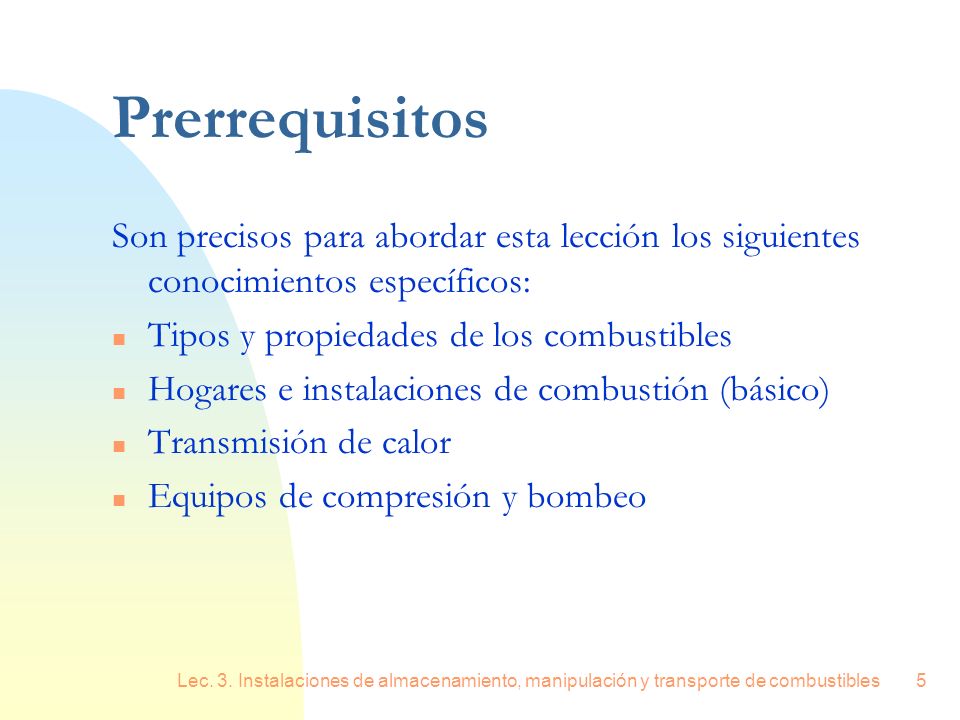 Prerrequisitos

Son precisos para abordar esta lección los siguientes conocimientos específicos:

- Tipos y propiedades de los combustibles
- Hogares e instalaciones de combustión (básico)
- Transmisión de calor
- Equipos de compresión y bombeo

Lec. 3. Instalaciones de almacenamiento, manipulación y transporte de combustibles 5